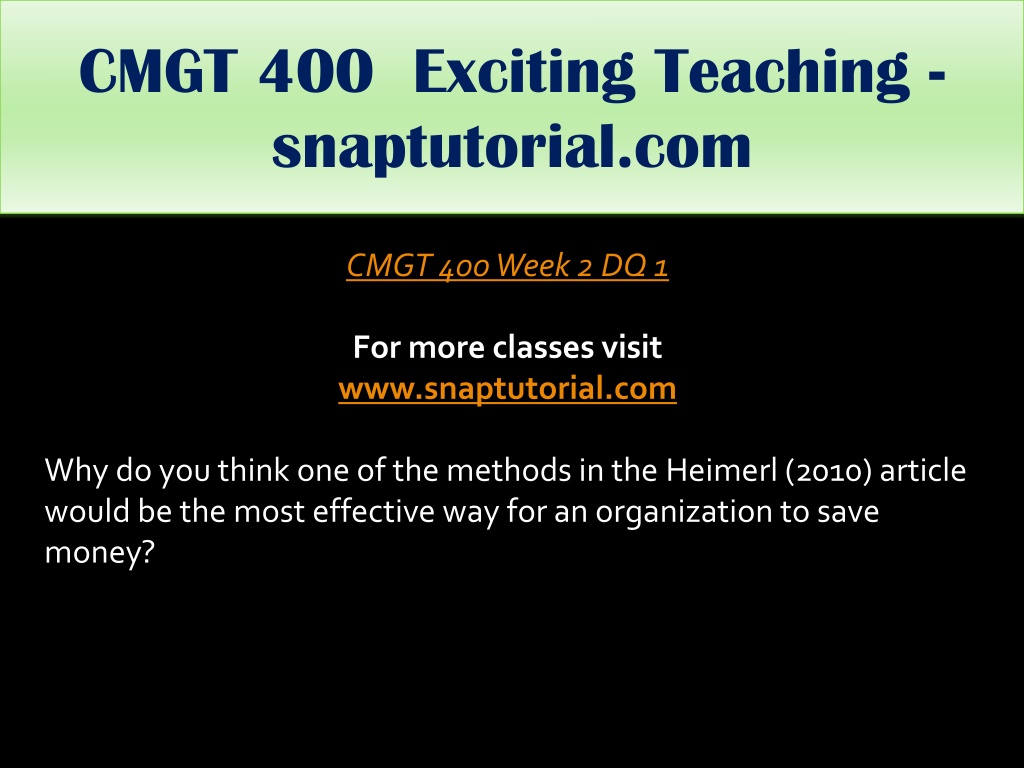 CMGT 400 Exciting Teaching - snaptutorial.com

CMGT 400 Week 2 DQ 1

For more classes visit
www.snaptutorial.com

Why do you think one of the methods in the Heimerl (2010) article would be the most effective way for an organization to save money?